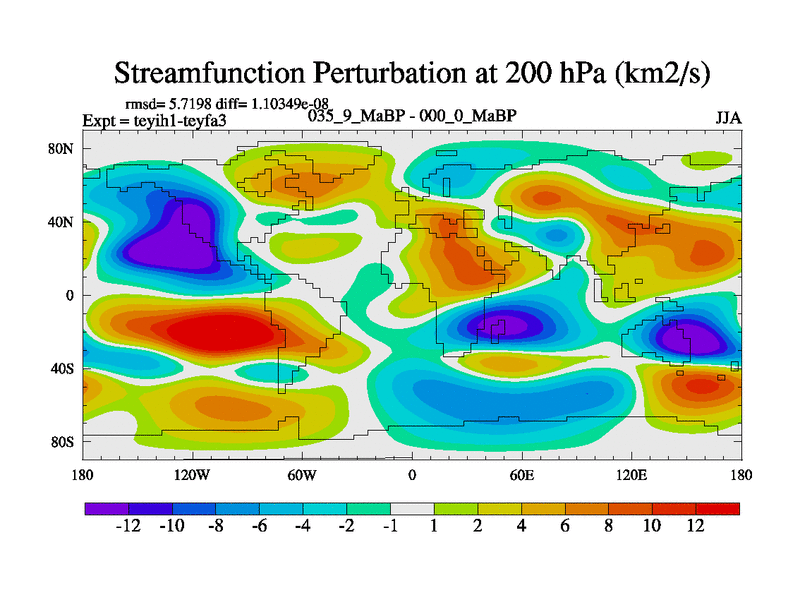 Streamfunction Perturbation at 200 hPa (km2/s)

rmsd= 5.7198 diff= 1.10349e-08
Expt = teyih1-teyfa3
035_9_MaBP - 000_0_MaBP
JJA

80N
40N
0
40S
80S

180
120W
60W
0
60E
120E
180

-12 -10 -8 -6 -4 -2 -1 1 2 4 6 8 10 12